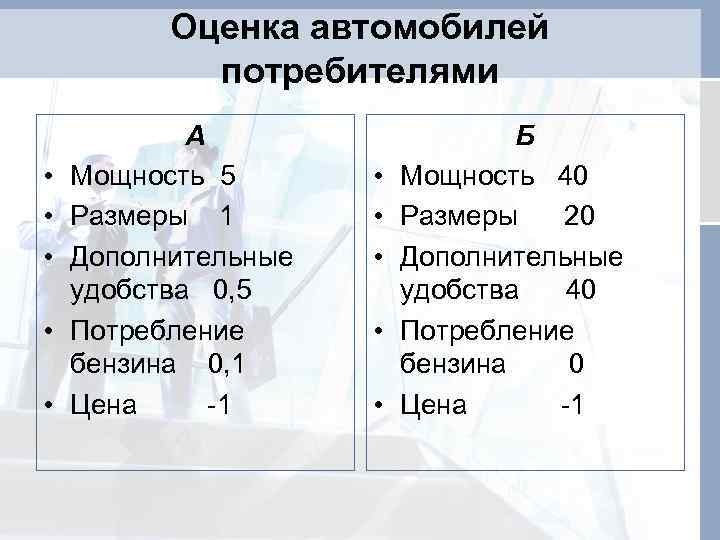 Оценка автомобилей потребителями

А

• Мощность 5
• Размеры 1
• Дополнительные удобства 0,5
• Потребление бензина 0,1
• Цена -1

Б

• Мощность 40
• Размеры 20
• Дополнительные удобства 40
• Потребление бензина 0
• Цена -1